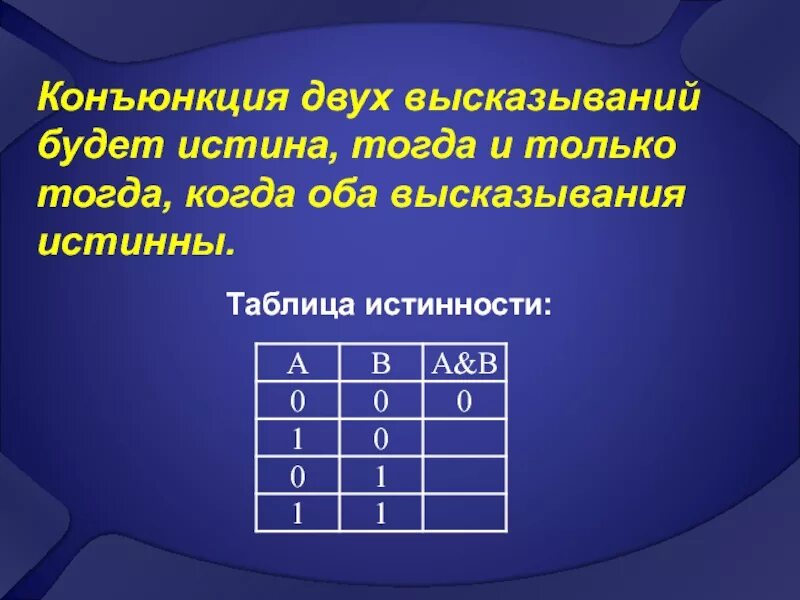 Конъюнкция двух высказываний будет истина, тогда и только тогда, когда оба высказывания истинны.

Таблица истинности:

| A | B | A&B |
|---|---|---|
| 0 | 0 | 0 |
| 1 | 0 | |
| 0 | 1 | |
| 1 | 1 | |